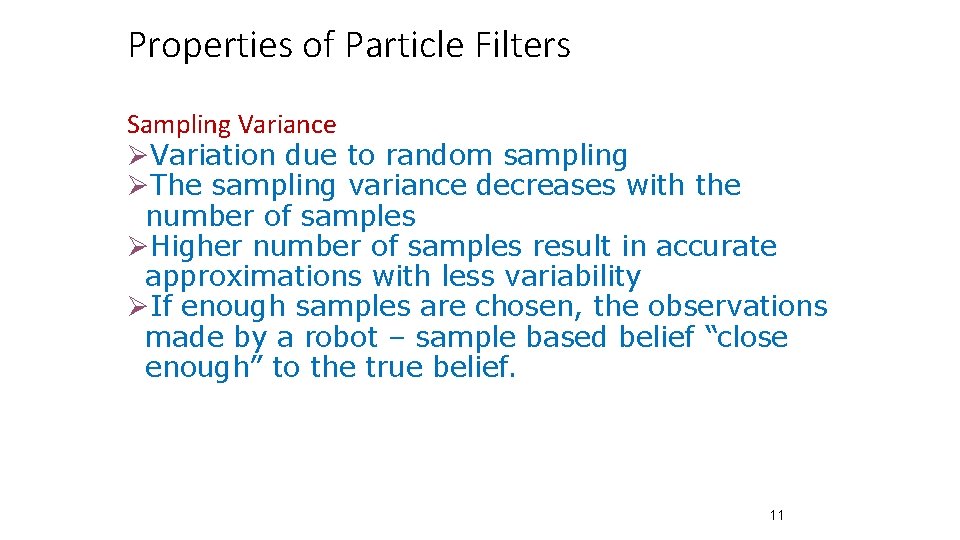 Properties of Particle Filters

Sampling Variance

➢Variation due to random sampling

➢The sampling variance decreases with the number of samples

➢Higher number of samples result in accurate approximations with less variability

➢If enough samples are chosen, the observations made by a robot – sample based belief “close enough” to the true belief.

11